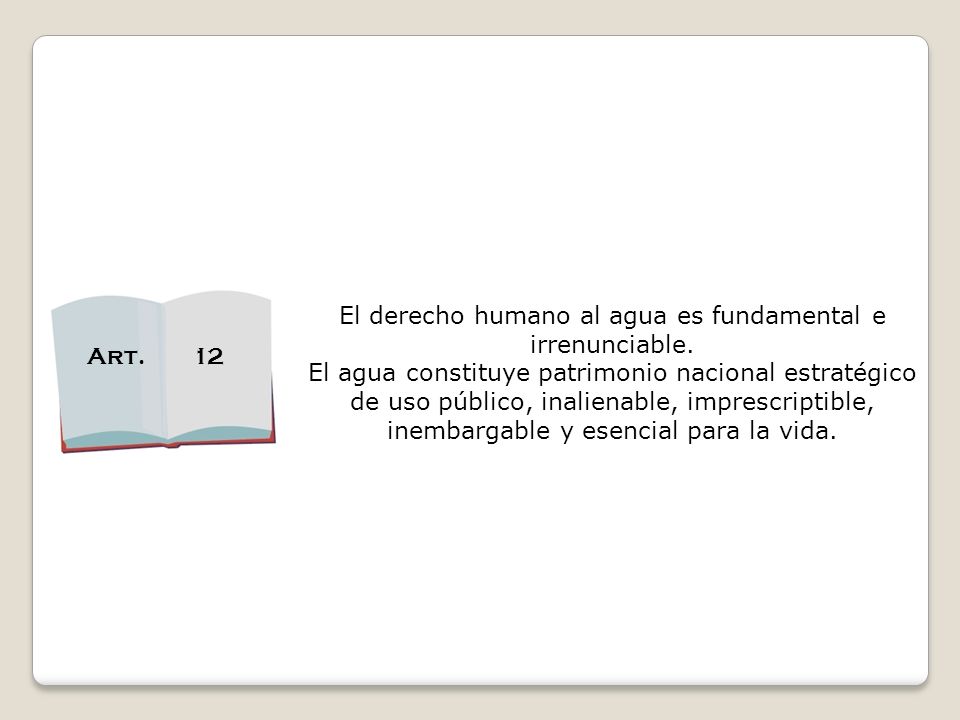 Art. 12

El derecho humano al agua es fundamental e irrenunciable.
El agua constituye patrimonio nacional estratégico de uso público, inalienable, imprescriptible, inembargable y esencial para la vida.